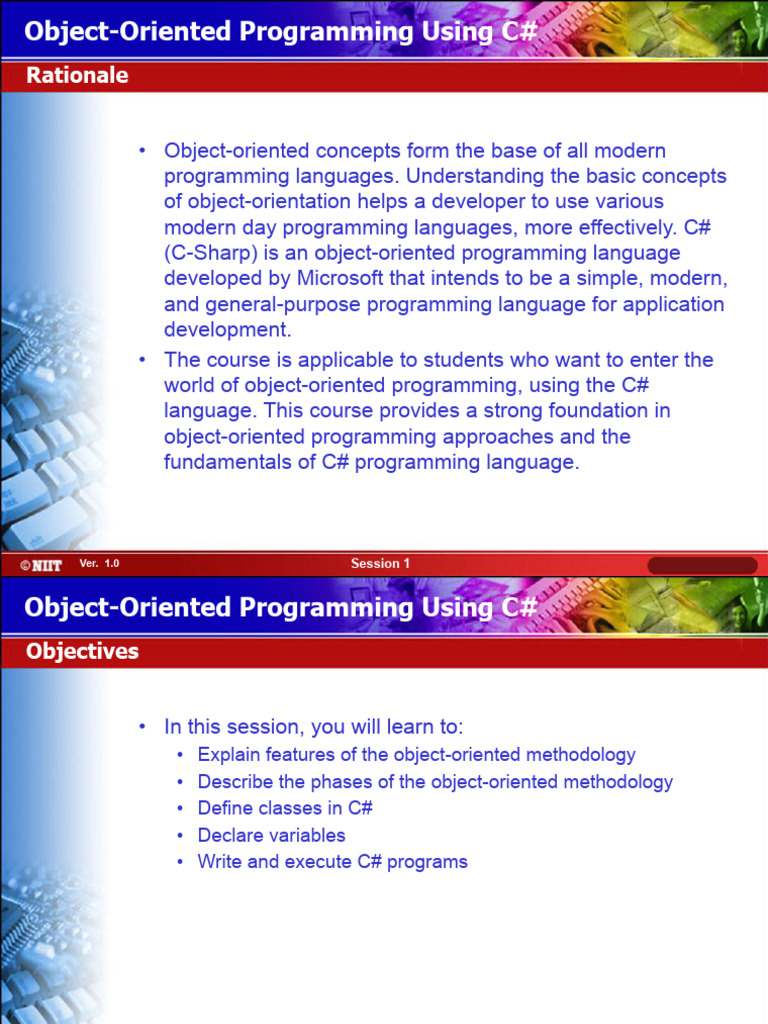 Object-Oriented Programming Using C#

Rationale

• Object-oriented concepts form the base of all modern programming languages. Understanding the basic concepts of object-orientation helps a developer to use various modern day programming languages, more effectively. C# (C-Sharp) is an object-oriented programming language developed by Microsoft that intends to be a simple, modern, and general-purpose programming language for application development.

• The course is applicable to students who want to enter the world of object-oriented programming, using the C# language. This course provides a strong foundation in object-oriented programming approaches and the fundamentals of C# programming language.

©NIIT Ver. 1.0 Session 1

Object-Oriented Programming Using C#

Objectives

• In this session, you will learn to:
• Explain features of the object-oriented methodology
• Describe the phases of the object-oriented methodology
• Define classes in C#
• Declare variables
• Write and execute C# programs